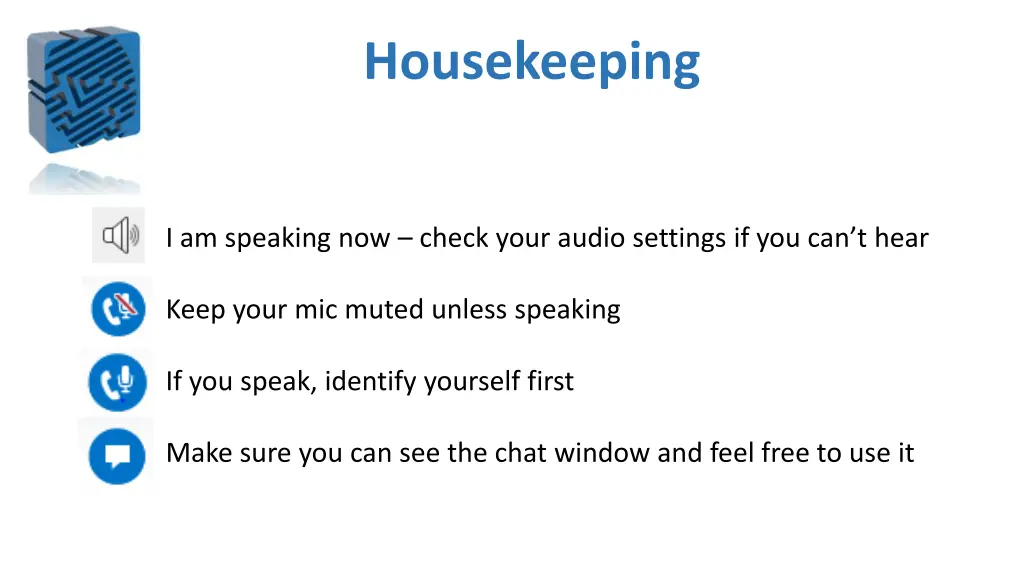 Housekeeping

I am speaking now – check your audio settings if you can’t hear

Keep your mic muted unless speaking

If you speak, identify yourself first

Make sure you can see the chat window and feel free to use it